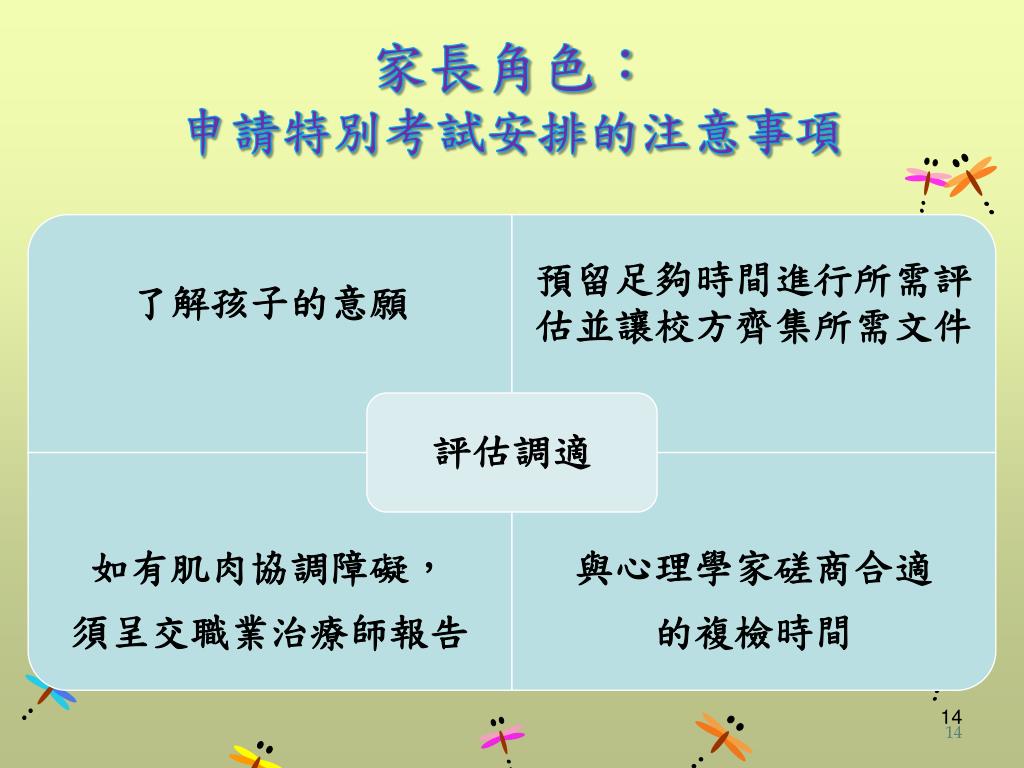 家長角色：
申請特別考試安排的注意事項

了解孩子的意願

預留足夠時間進行所需評估並讓校方齊集所需文件

評估調適

如有肌肉協調障礙，
須呈交職業治療師報告

與心理學家磋商合適
的複檢時間

14
14